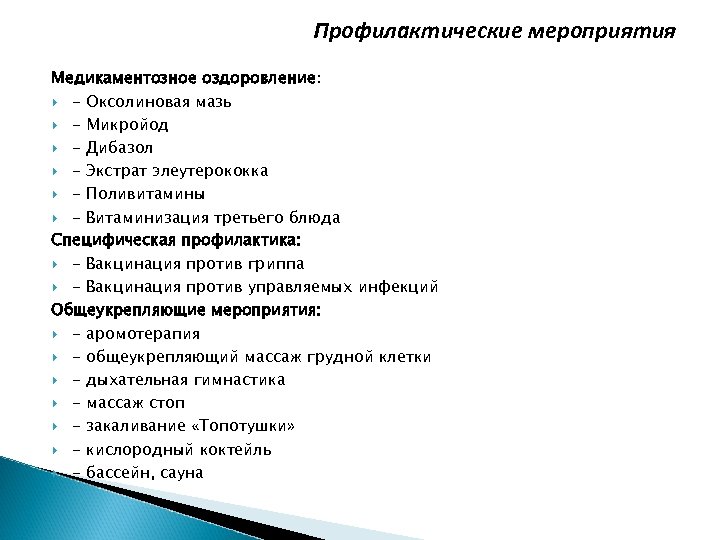 Профилактические мероприятия

Медикаментозное оздоровление:
- Оксолиновая мазь
- Микройод
- Дибазол
- Экстрат элеутерококка
- Поливитамины
- Витаминизация третьего блюда

Специфическая профилактика:
- Вакцинация против гриппа
- Вакцинация против управляемых инфекций

Общеукрепляющие мероприятия:
- аромотерапия
- общеукрепляющий массаж грудной клетки
- дыхательная гимнастика
- массаж стоп
- закаливание «Топотушки»
- кислородный коктейль
- бассейн, сауна